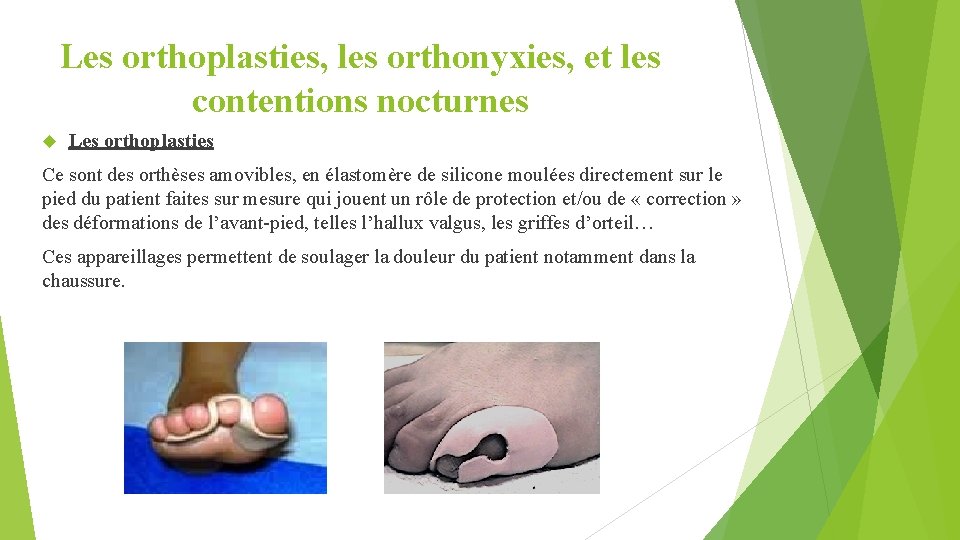 Les orthoplasties, les orthonyxies, et les contentions nocturnes

Les orthoplasties

Ce sont des orthèses amovibles, en élastomère de silicone moulées directement sur le pied du patient faites sur mesure qui jouent un rôle de protection et/ou de « correction » des déformations de l’avant-pied, telles l’hallux valgus, les griffes d’orteil…

Ces appareillages permettent de soulager la douleur du patient notamment dans la chaussure.